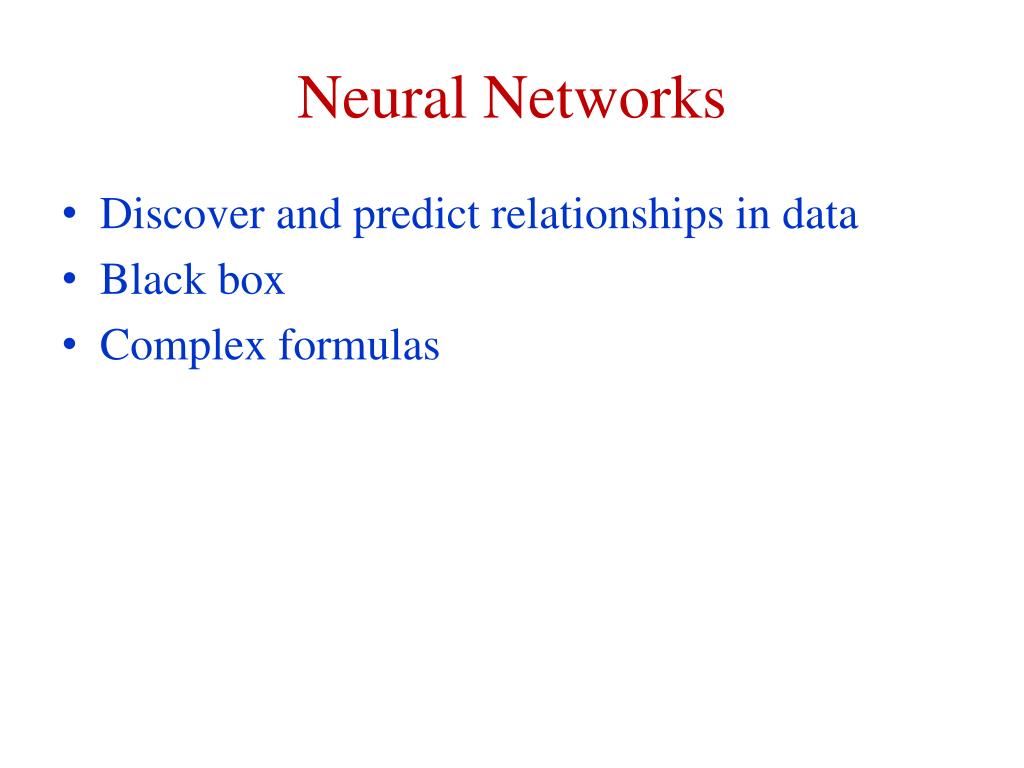 Neural Networks

• Discover and predict relationships in data
• Black box
• Complex formulas